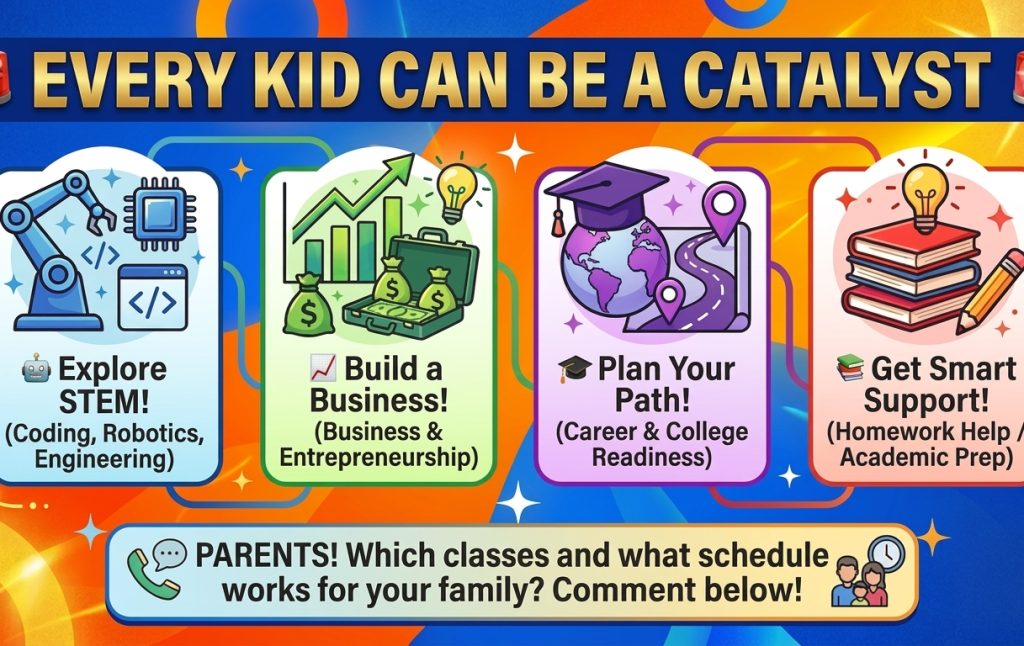 EVERY KID CAN BE A CATALYST

</> </>

Explore STEM! (Coding, Robotics, Engineering)

$ $ $

Build a Business! (Business & Entrepreneurship)

Plan Your Path! (Career & College Readiness)

Get Smart Support! (Homework Help / Academic Prep)

PARENTS! Which classes and what schedule works for your family? Comment below!